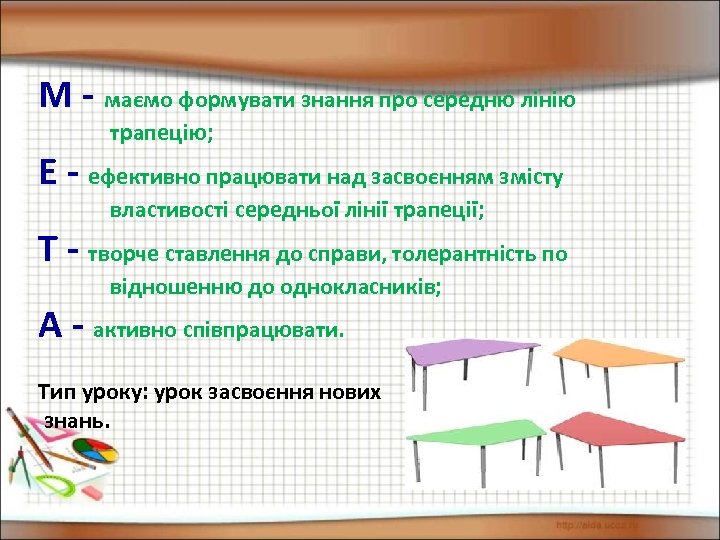 М - маємо формувати знання про середню лінію трапецію;

Е - ефективно працювати над засвоєнням змісту властивості середньої лінії трапеції;

Т - творче ставлення до справи, толерантність по відношенню до однокласників;

А - активно співпрацювати.

Тип уроку: урок засвоєння нових знань.

http://aida.ucoz.ru